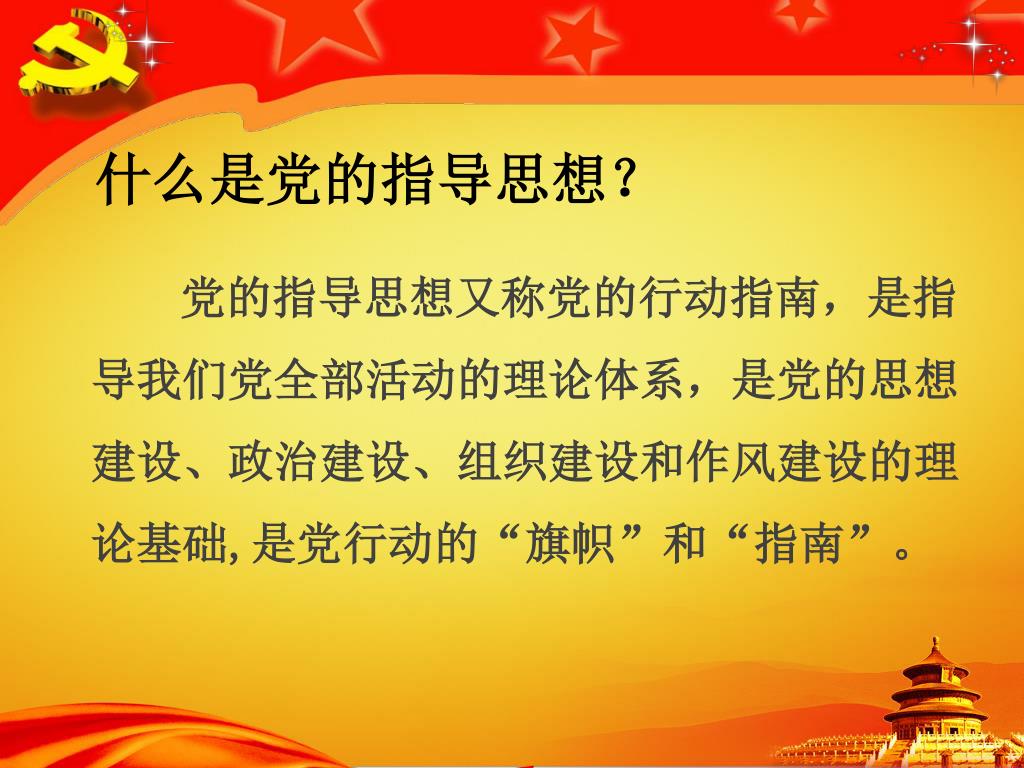 什么是党的指导思想？

党的指导思想又称党的行动指南，是指导我们党全部活动的理论体系，是党的思想建设、政治建设、组织建设和作风建设的理论基础,是党行动的“旗帜”和“指南”。